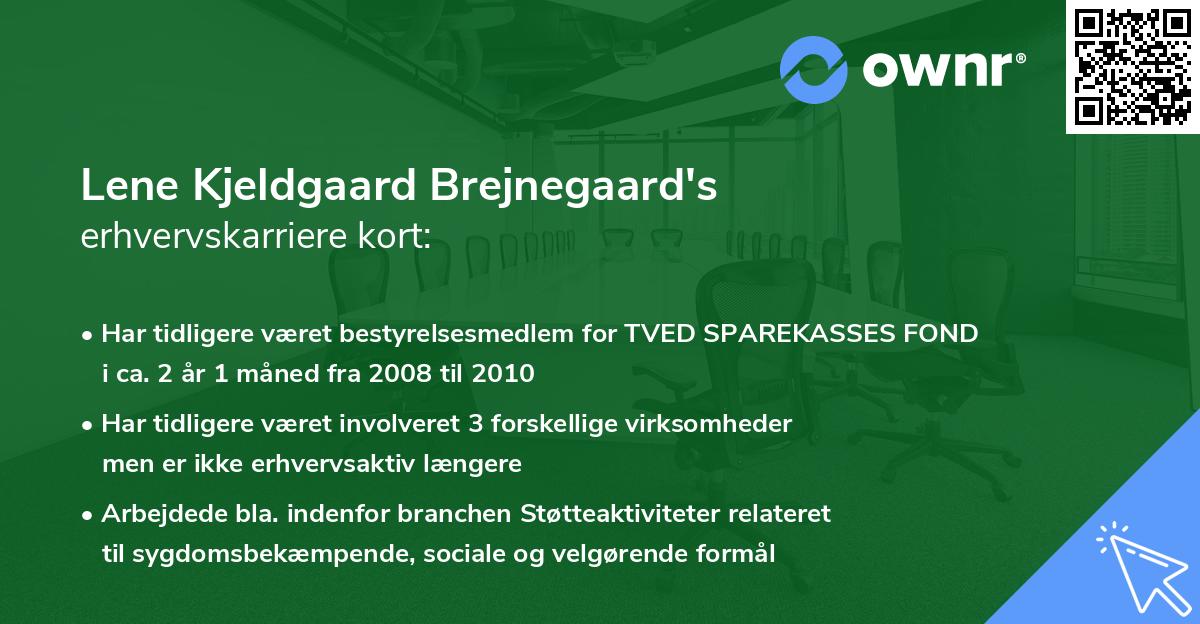 ownr®

Lene Kjeldgaard Brejnegaard's
erhvervskarriere kort:

• Har tidligere været bestyrelsesmedlem for TVED SPAREKASSES FOND i ca. 2 år 1 måned fra 2008 til 2010

• Har tidligere været involveret 3 forskellige virksomheder men er ikke erhvervsaktiv længere

• Arbejdede bla. indenfor branchen Støtteaktiviteter relateret til sygdomsbekæmpende, sociale og velgørende formål